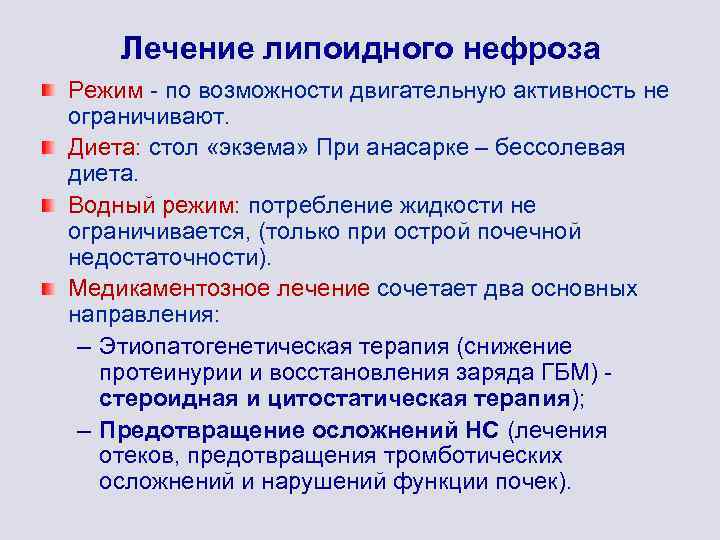 Лечение липоидного нефроза

Режим - по возможности двигательную активность не ограничивают.

Диета: стол «экзема» При анасарке – бессолевая диета.

Водный режим: потребление жидкости не ограничивается, (только при острой почечной недостаточности).

Медикаментозное лечение сочетает два основных направления:

– Этиопатогенетическая терапия (снижение протеинурии и восстановления заряда ГБМ) - стероидная и цитостатическая терапия);

– Предотвращение осложнений НС (лечения отеков, предотвращения тромботических осложнений и нарушений функции почек).